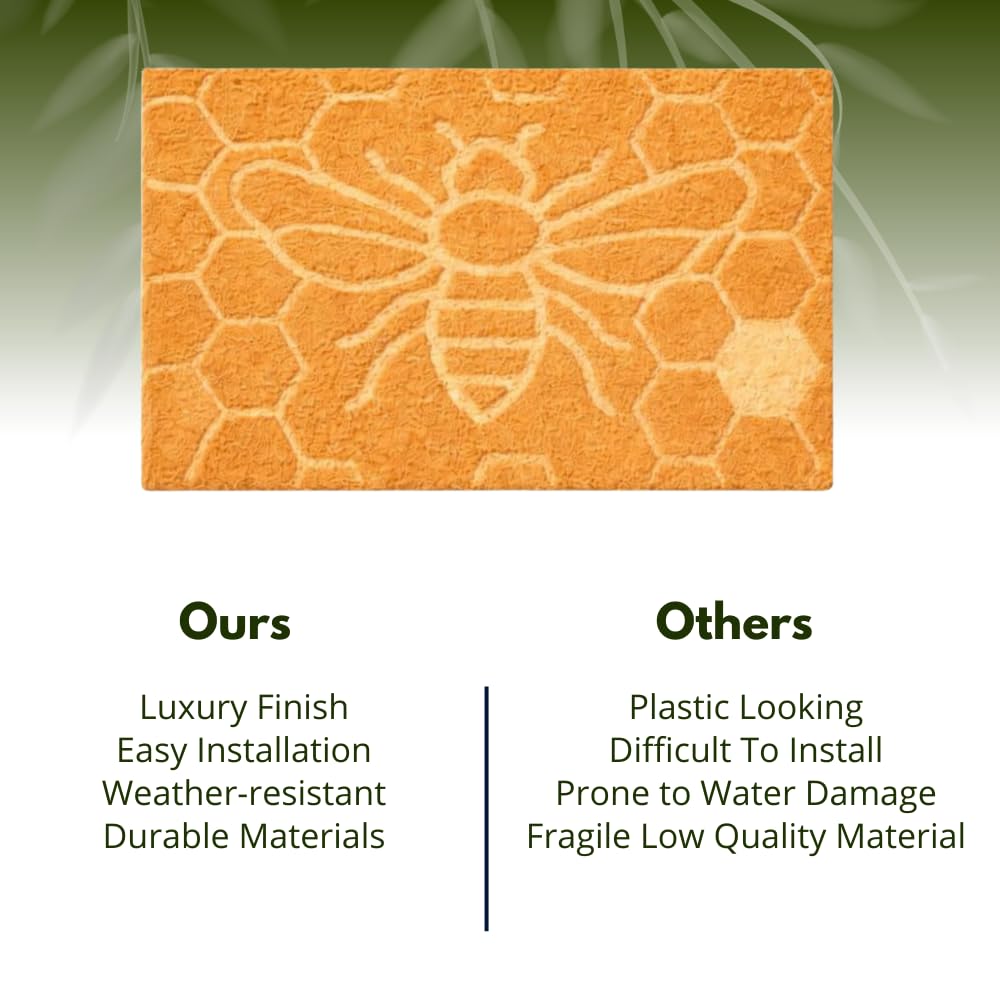 Ours

Luxury Finish
Easy Installation
Weather-resistant
Durable Materials

Others

Plastic Looking
Difficult To Install
Prone to Water Damage
Fragile Low Quality Material